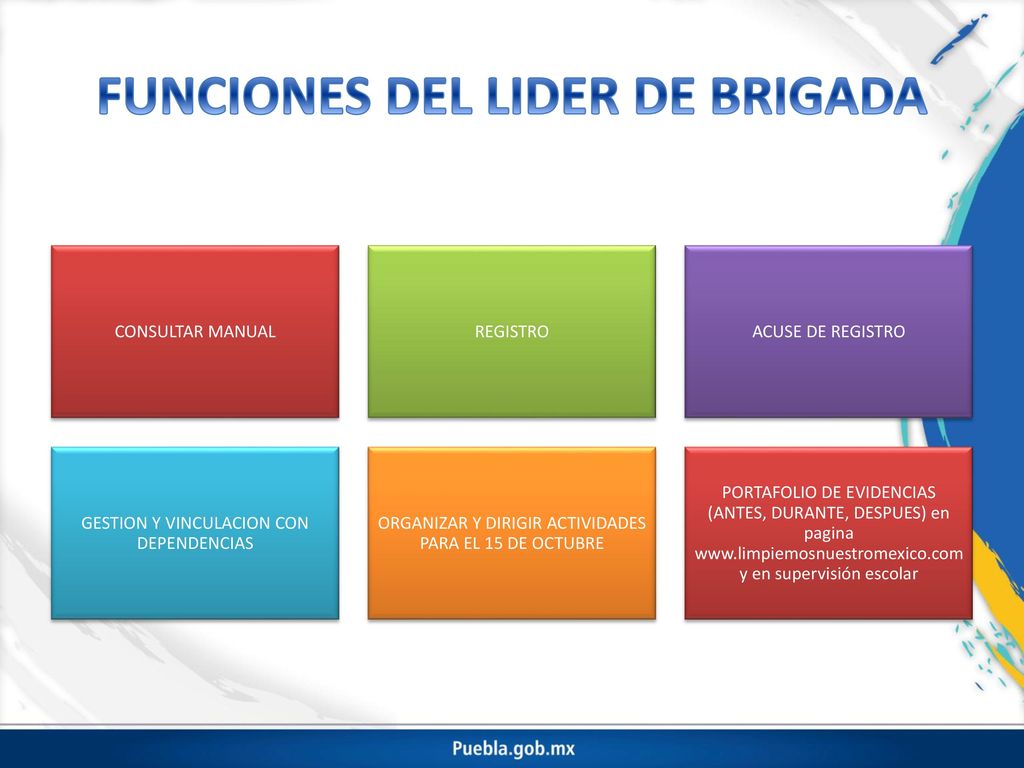 FUNCIONES DEL LIDER DE BRIGADA

CONSULTAR MANUAL

REGISTRO

ACUSE DE REGISTRO

GESTION Y VINCULACION CON DEPENDENCIAS

ORGANIZAR Y DIRIGIR ACTIVIDADES PARA EL 15 DE OCTUBRE

PORTAFOLIO DE EVIDENCIAS (ANTES, DURANTE, DESPUES) en pagina www.limpiemosnuestromexico.com y en supervisión escolar

Puebla.gob.mx